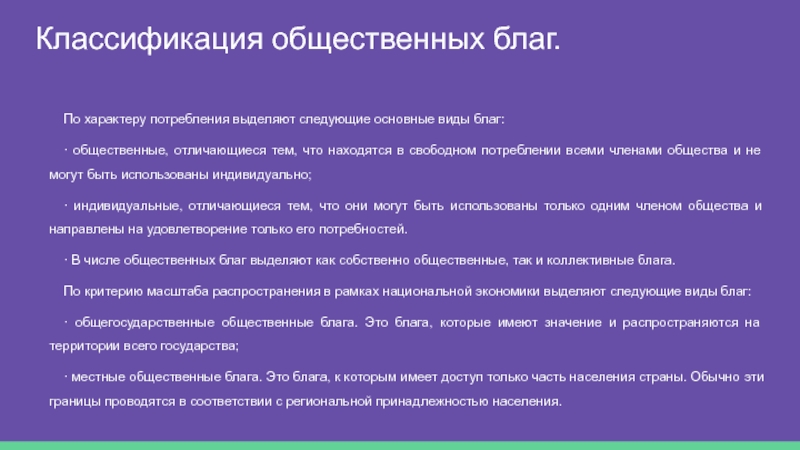 Классификация общественных благ.

По характеру потребления выделяют следующие основные виды благ:

· общественные, отличающиеся тем, что находятся в свободном потреблении всеми членами общества и не могут быть использованы индивидуально;

· индивидуальные, отличающиеся тем, что они могут быть использованы только одним членом общества и направлены на удовлетворение только его потребностей.

· В числе общественных благ выделяют как собственно общественные, так и коллективные блага.

По критерию масштаба распространения в рамках национальной экономики выделяют следующие виды благ:

· общегосударственные общественные блага. Это блага, которые имеют значение и распространяются на территории всего государства;

· местные общественные блага. Это блага, к которым имеет доступ только часть населения страны. Обычно эти границы проводятся в соответствии с региональной принадлежностью населения.